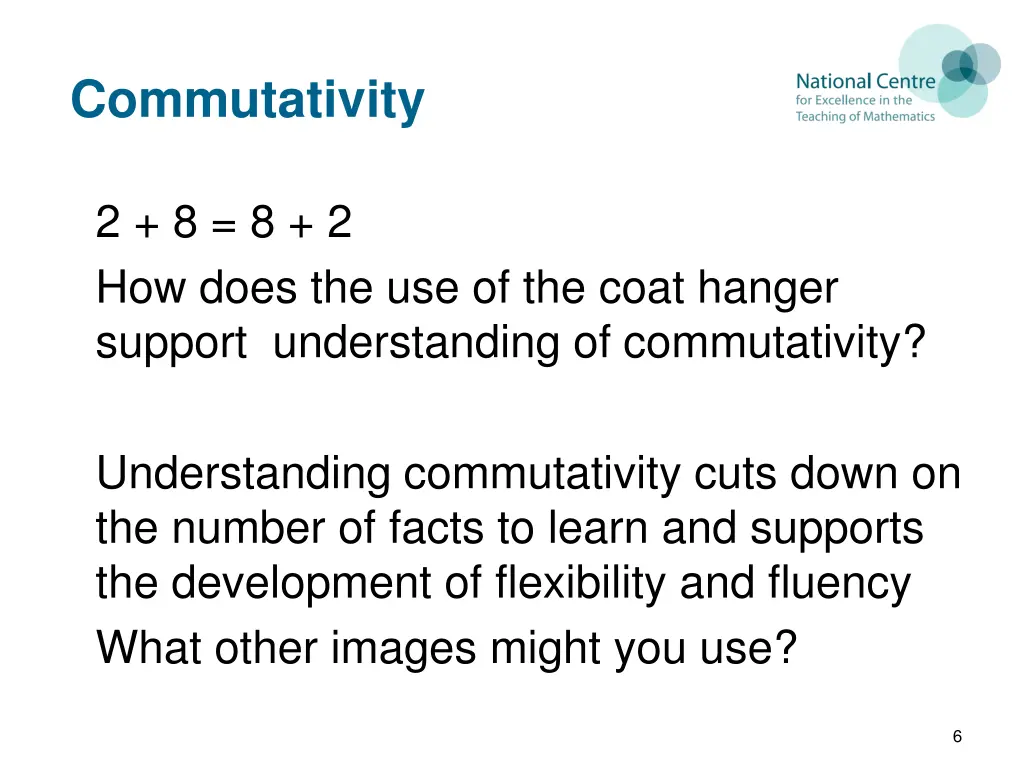 Commutativity

National Centre
for Excellence in the
Teaching of Mathematics

$2 + 8 = 8 + 2$

How does the use of the coat hanger support understanding of commutativity?

Understanding commutativity cuts down on the number of facts to learn and supports the development of flexibility and fluency

What other images might you use?

6